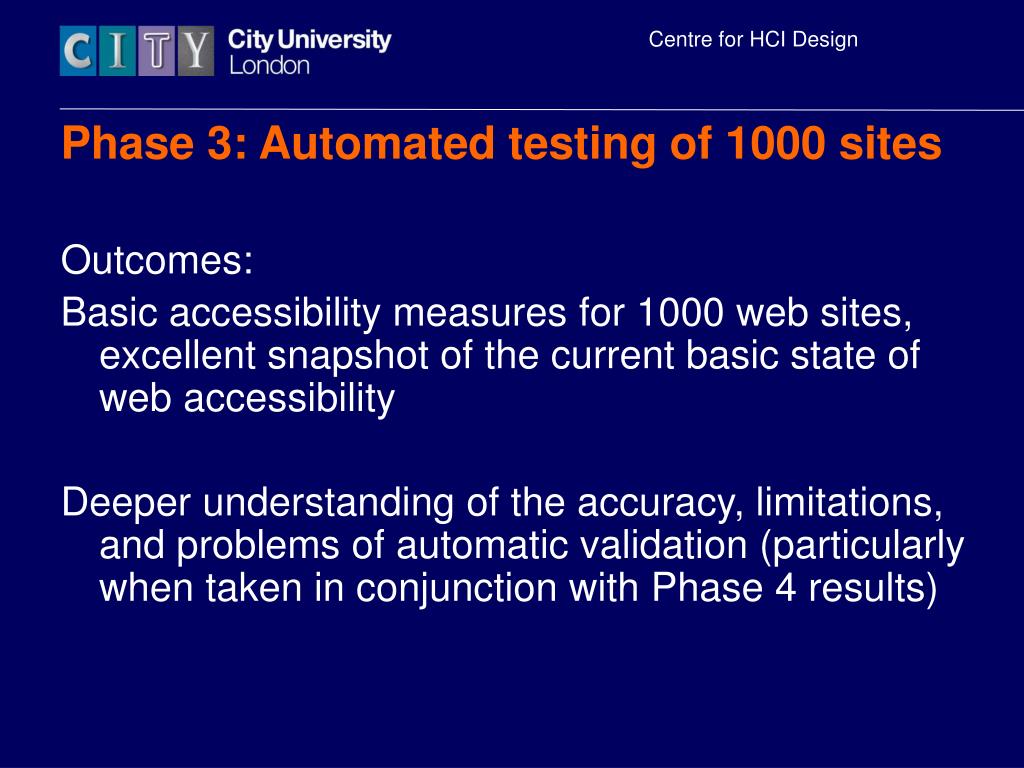 CITY City University London

Centre for HCI Design

Phase 3: Automated testing of 1000 sites

Outcomes:

Basic accessibility measures for 1000 web sites, excellent snapshot of the current basic state of web accessibility

Deeper understanding of the accuracy, limitations, and problems of automatic validation (particularly when taken in conjunction with Phase 4 results)